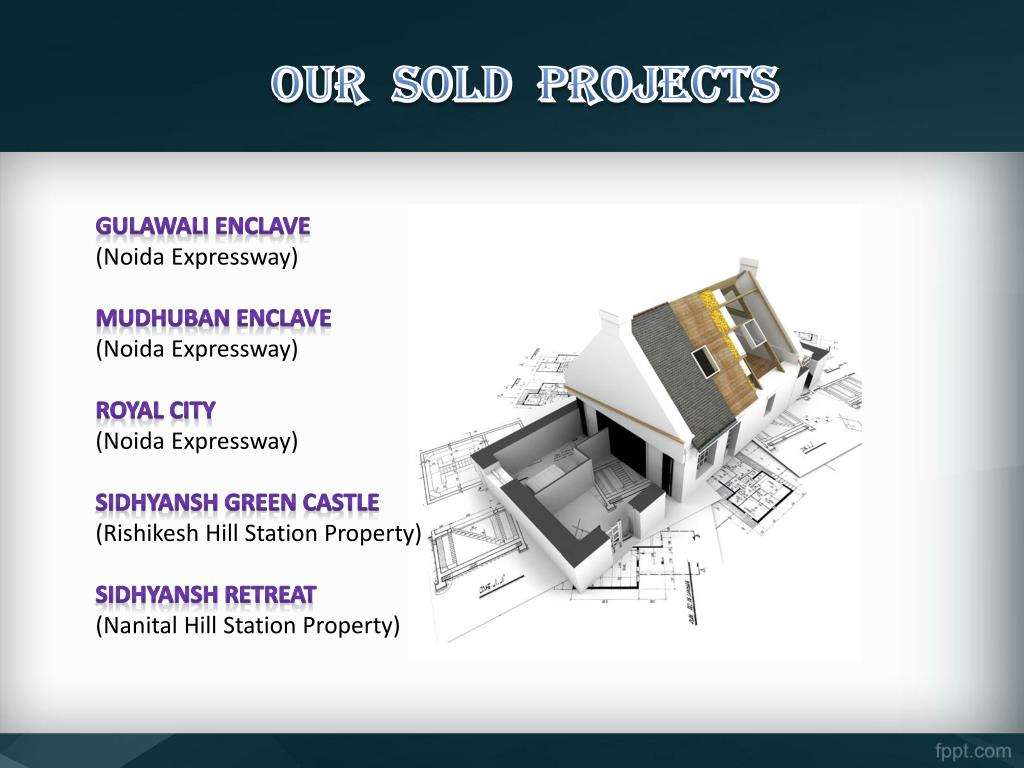 OUR SOLD PROJECTS

GULAWALI ENCLAVE
(Noida Expressway)

MUDHUBAN ENCLAVE
(Noida Expressway)

ROYAL CITY
(Noida Expressway)

SIDHYANSH GREEN CASTLE
(Rishikesh Hill Station Property)

SIDHYANSH RETREAT
(Nanital Hill Station Property)

fppt.com